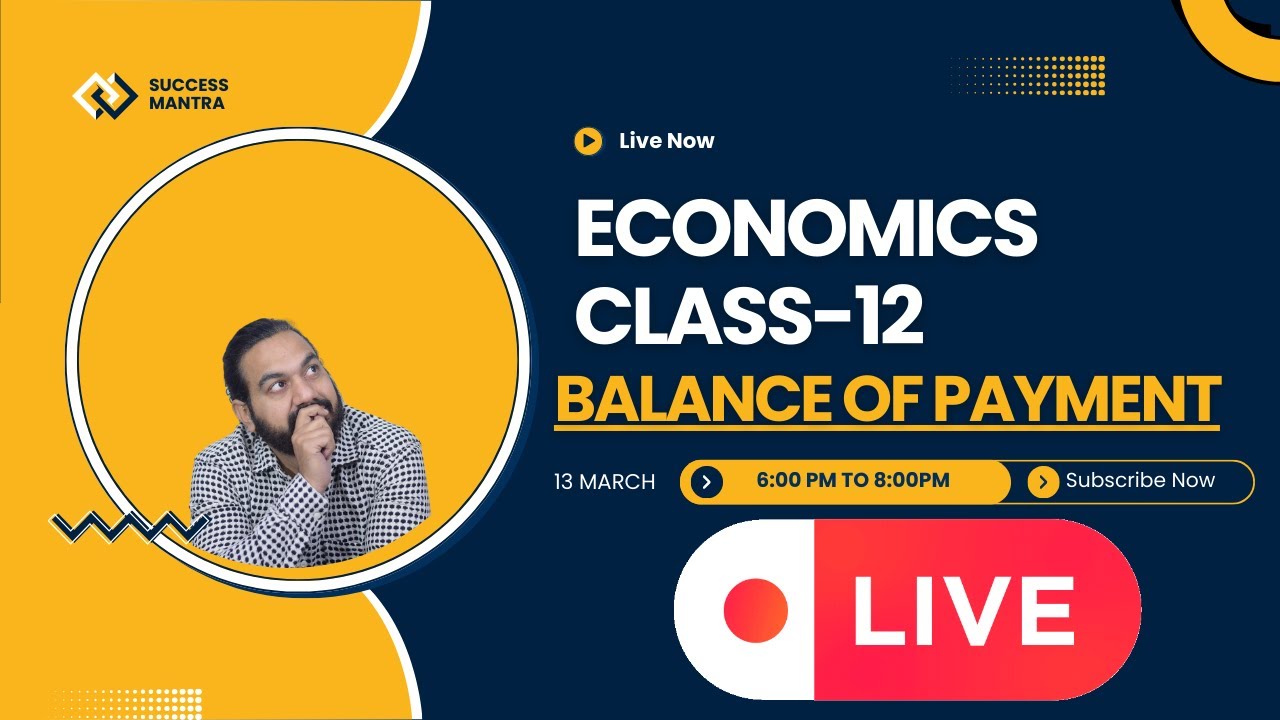 SUCCESS MANTRA

Live Now

ECONOMICS CLASS-12

BALANCE OF PAYMENT

13 MARCH

6:00 PM TO 8:00PM

Subscribe Now

LIVE